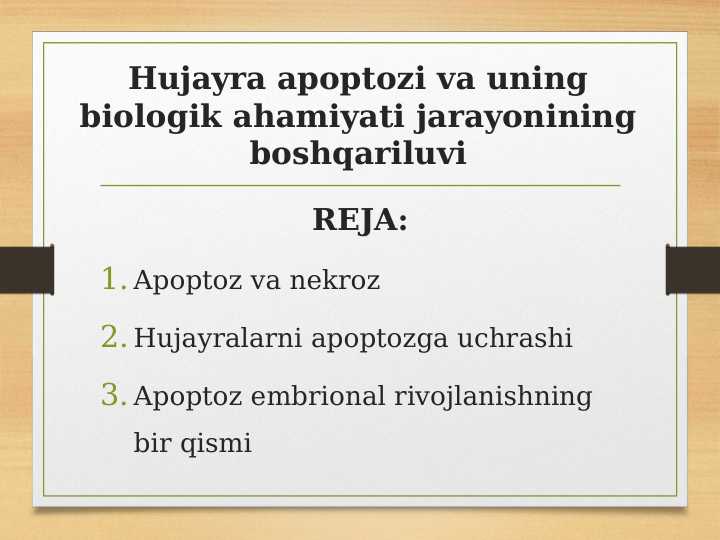 Hujayra apoptozi va uning biologik ahamiyati jarayonining boshqariluvi

REJA:

1. Apoptoz va nekroz
2. Hujayralarni apoptozga uchrashi
3. Apoptoz embrional rivojlanishning bir qismi